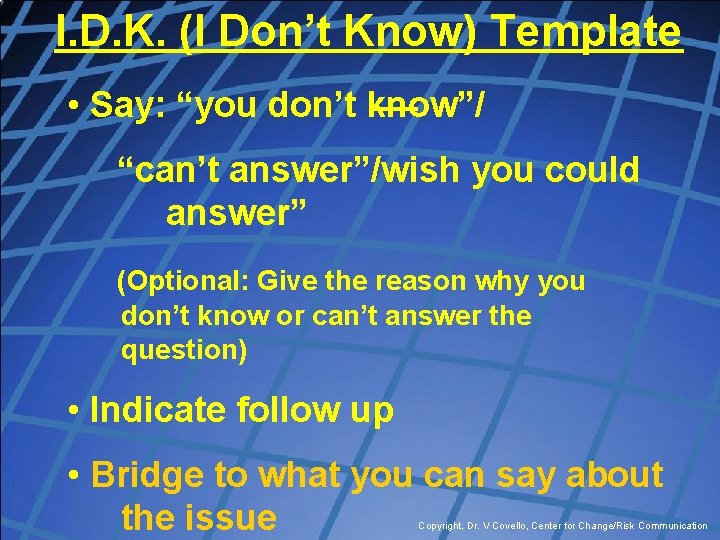 I.D.K. (I Don't Know) Template

• Say: "you don't know"/

"can't answer"/wish you could answer"

(Optional: Give the reason why you don't know or can't answer the question)

• Indicate follow up

• Bridge to what you can say about the issue

Copyright, Dr. V Covello, Center for Change/Risk Communication